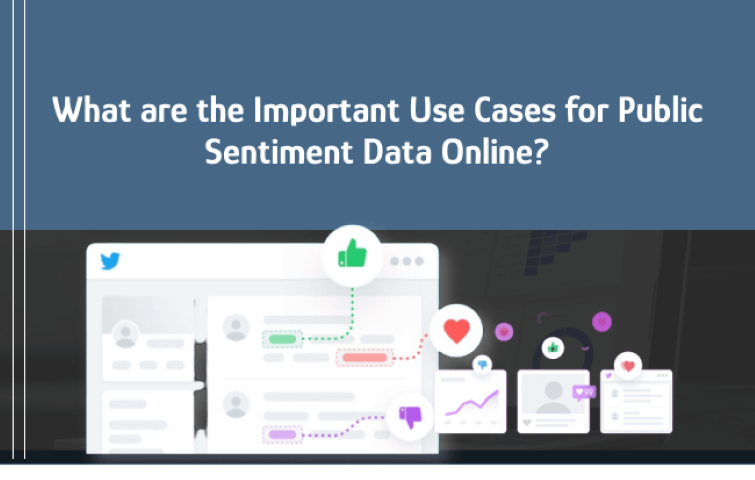 What are the Important Use Cases for Public Sentiment Data Online?